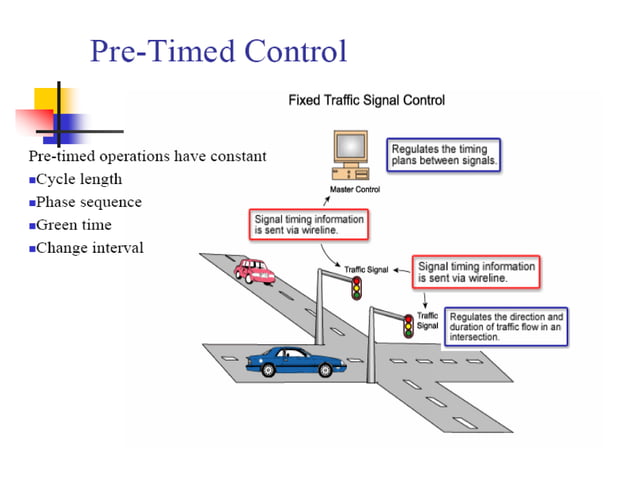 Pre-Timed Control

Pre-timed operations have constant
▪Cycle length
▪Phase sequence
▪Green time
▪Change interval

Fixed Traffic Signal Control

Regulates the timing plans between signals.

Master Control

Signal timing information is sent via wireline.

Traffic Signal

Signal timing information is sent via wireline.

Traffic Signal

Regulates the direction and duration of traffic flow in an intersection.